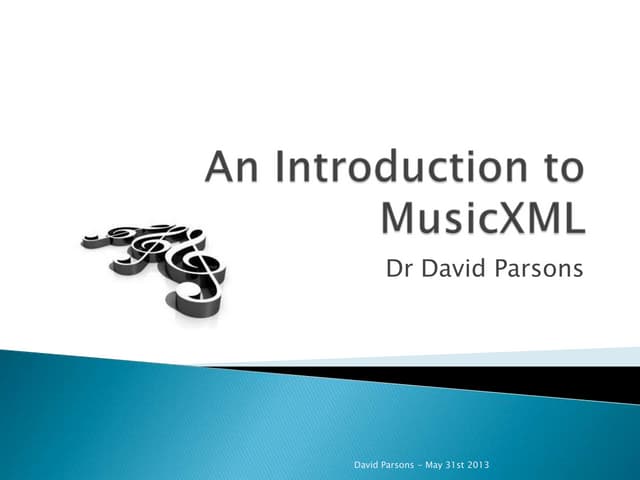 An Introduction to MusicXML

Dr David Parsons

David Parsons - May 31st 2013